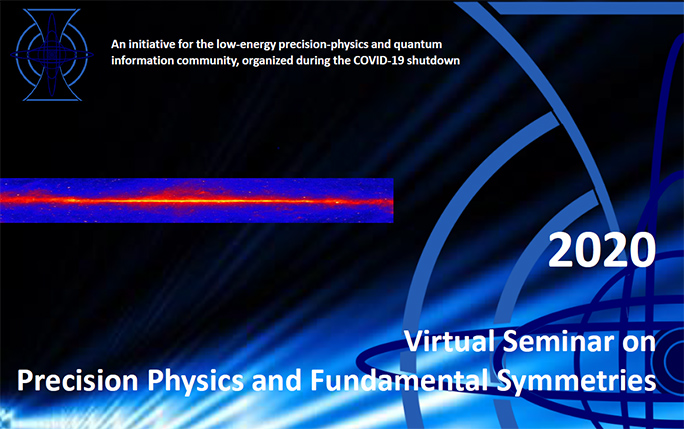 An initiative for the low-energy precision-physics and quantum information community, organized during the COVID-19 shutdown

2020

Virtual Seminar on
Precision Physics and Fundamental Symmetries